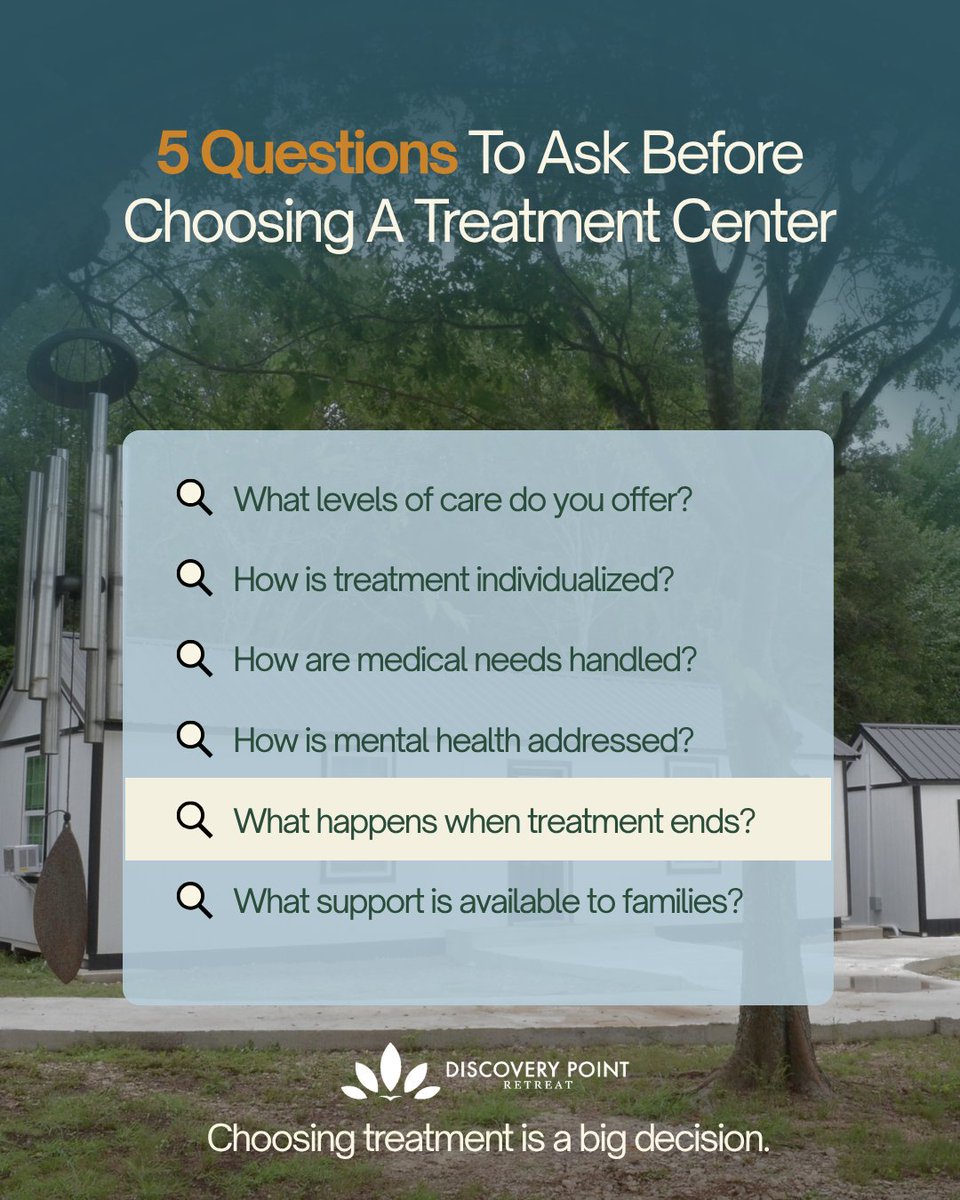 5 Questions To Ask Before Choosing A Treatment Center

What levels of care do you offer?

How is treatment individualized?

How are medical needs handled?

How is mental health addressed?

What happens when treatment ends?

What support is available to families?

DISCOVERY POINT RETREAT

Choosing treatment is a big decision.